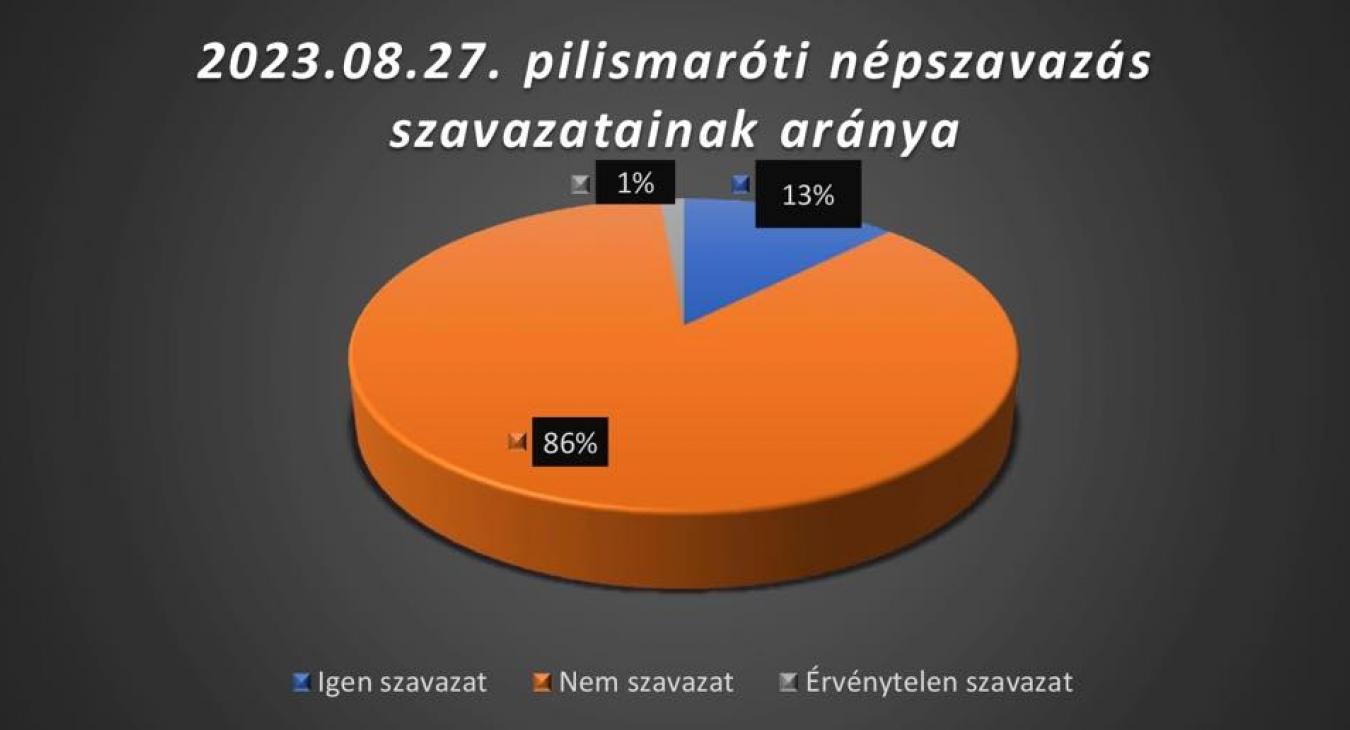 2023.08.27. pilismaróti népszavazás szavazatainak aránya

1%

13%

86%

Igen szavazat Nem szavazat Érvénytelen szavazat